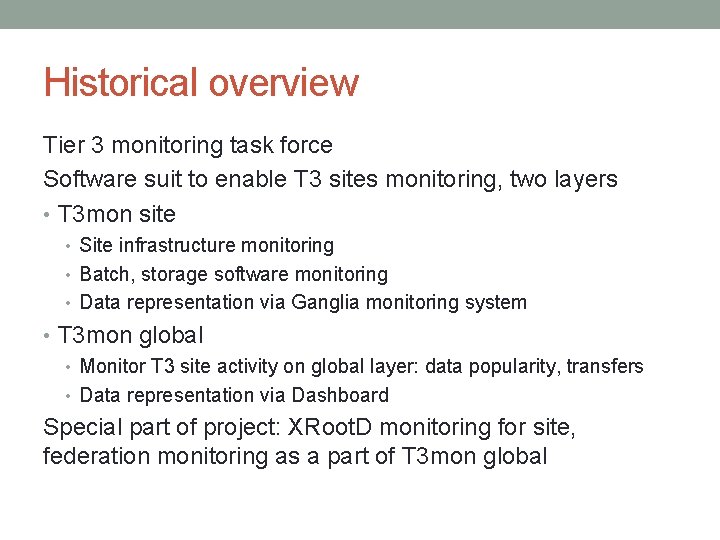 Historical overview

Tier 3 monitoring task force

Software suit to enable T3 sites monitoring, two layers

• T3mon site
  • Site infrastructure monitoring
  • Batch, storage software monitoring
  • Data representation via Ganglia monitoring system
• T3mon global
  • Monitor T3 site activity on global layer: data popularity, transfers
  • Data representation via Dashboard

Special part of project: XRootD monitoring for site, federation monitoring as a part of T3mon global